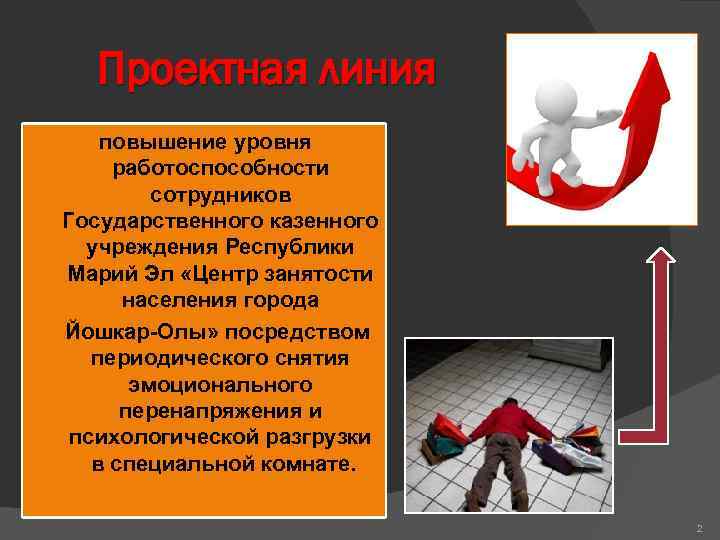 Проектная линия

повышение уровня работоспособности сотрудников Государственного казенного учреждения Республики Марий Эл «Центр занятости населения города

Йошкар-Олы» посредством периодического снятия эмоционального перенапряжения и психологической разгрузки в специальной комнате.

2